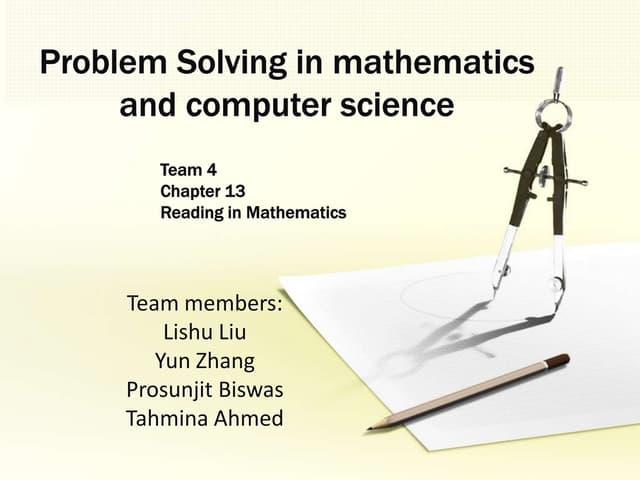 Problem Solving in mathematics and computer science

Team 4
Chapter 13
Reading in Mathematics

Team members:
Lishu Liu
Yun Zhang
Prosunjit Biswas
Tahmina Ahmed